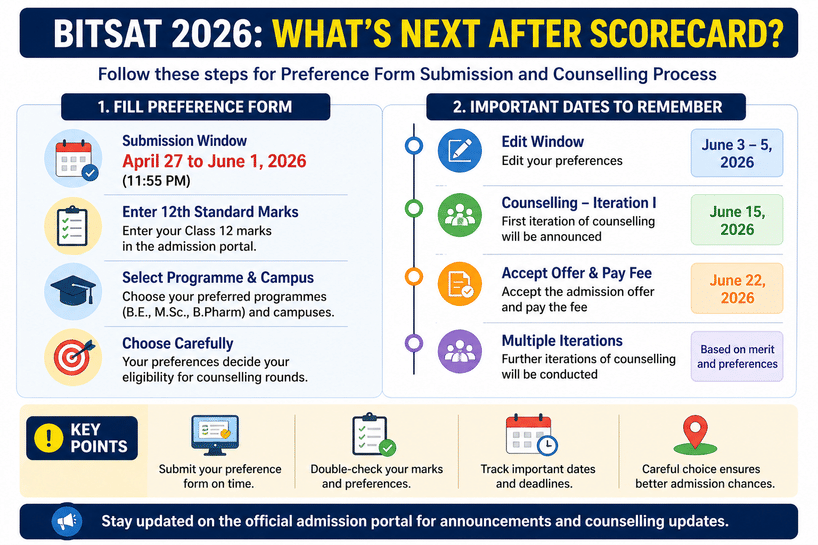 BITSAT 2026: WHAT'S NEXT AFTER SCORECARD?

Follow these steps for Preference Form Submission and Counselling Process

1. FILL PREFERENCE FORM

Submission Window
April 27 to June 1, 2026
(11:55 PM)

Enter 12th Standard Marks
Enter your Class 12 marks in the admission portal.

Select Programme & Campus
Choose your preferred programmes (B.E., M.Sc., B.Pharm) and campuses.

Choose Carefully
Your preferences decide your eligibility for counselling rounds.

2. IMPORTANT DATES TO REMEMBER

Edit Window
Edit your preferences
June 3 – 5, 2026

Counselling – Iteration I
First iteration of counselling will be announced
June 15, 2026

Accept Offer & Pay Fee
Accept the admission offer and pay the fee
June 22, 2026

Multiple Iterations
Further iterations of counselling will be conducted
Based on merit and preferences

KEY POINTS

Submit your preference form on time.

Double-check your marks and preferences.

Track important dates and deadlines.

Careful choice ensures better admission chances.

Stay updated on the official admission portal for announcements and counselling updates.